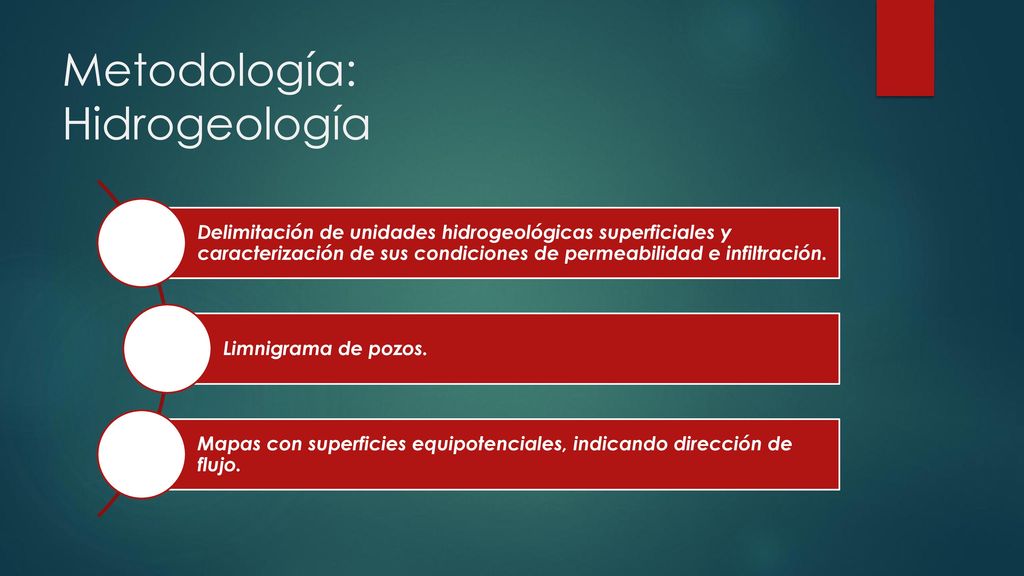 Metodología: Hidrogeología

Delimitación de unidades hidrogeológicas superficiales y caracterización de sus condiciones de permeabilidad e infiltración.

Limnigrama de pozos.

Mapas con superficies equipotenciales, indicando dirección de flujo.